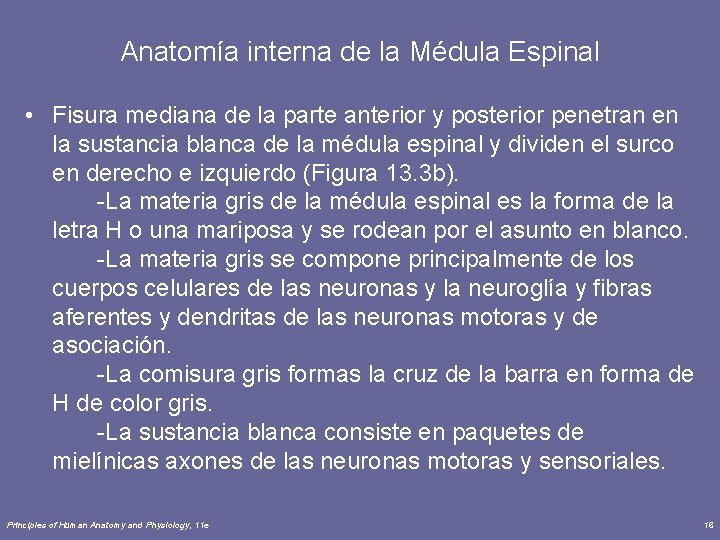 Anatomía interna de la Médula Espinal

• Fisura mediana de la parte anterior y posterior penetran en la sustancia blanca de la médula espinal y dividen el surco en derecho e izquierdo (Figura 13.3b).
-La materia gris de la médula espinal es la forma de la letra H o una mariposa y se rodean por el asunto en blanco.
-La materia gris se compone principalmente de los cuerpos celulares de las neuronas y la neuroglía y fibras aferentes y dendritas de las neuronas motoras y de asociación.
-La comisura gris formas la cruz de la barra en forma de H de color gris.
-La sustancia blanca consiste en paquetes de mielínicas axones de las neuronas motoras y sensoriales.

Principles of Human Anatomy and Physiology, 11e

16